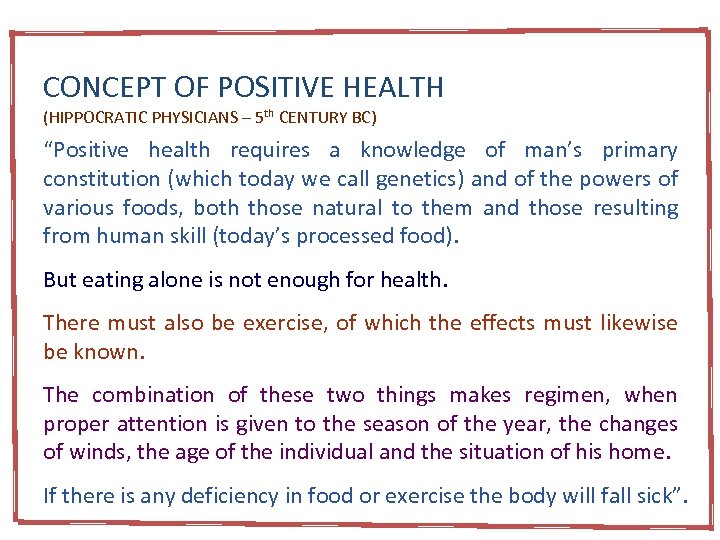 CONCEPT OF POSITIVE HEALTH
(HIPPOCRATIC PHYSICIANS – 5$^{th}$ CENTURY BC)

“Positive health requires a knowledge of man’s primary constitution (which today we call genetics) and of the powers of various foods, both those natural to them and those resulting from human skill (today’s processed food).

But eating alone is not enough for health.

There must also be exercise, of which the effects must likewise be known.

The combination of these two things makes regimen, when proper attention is given to the season of the year, the changes of winds, the age of the individual and the situation of his home.

If there is any deficiency in food or exercise the body will fall sick”.